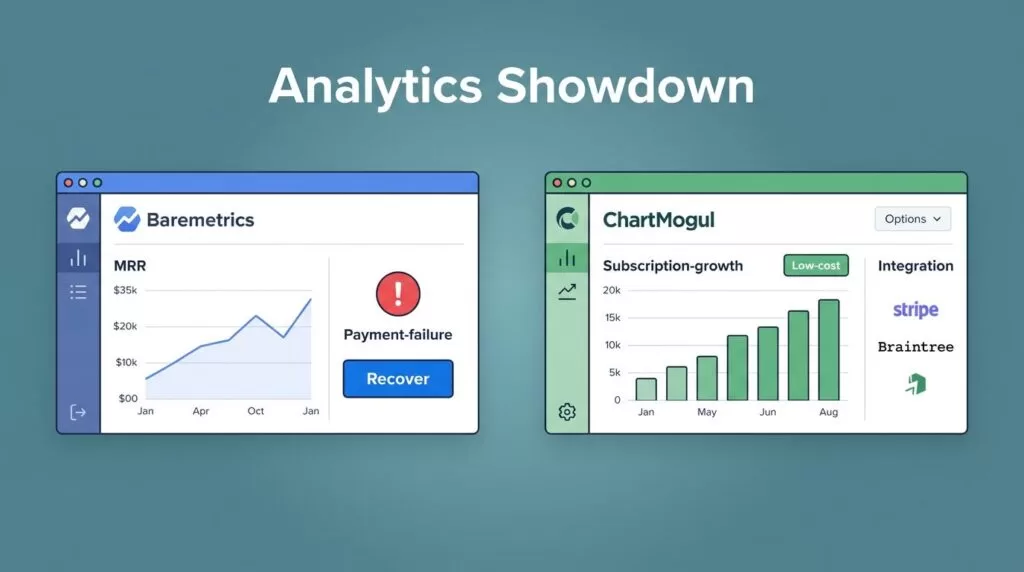 Analytics Showdown

Baremetrics

MRR

$35k
$20k
$10k
$00
Jan Apr Oct Jan

!

Payment-failure

Recover

ChartMogul

Options

Subscription-growth

Low-cost

20k
15k
10k
5k
0
Jan May Jun Aug

Integration

stripe

Braintree